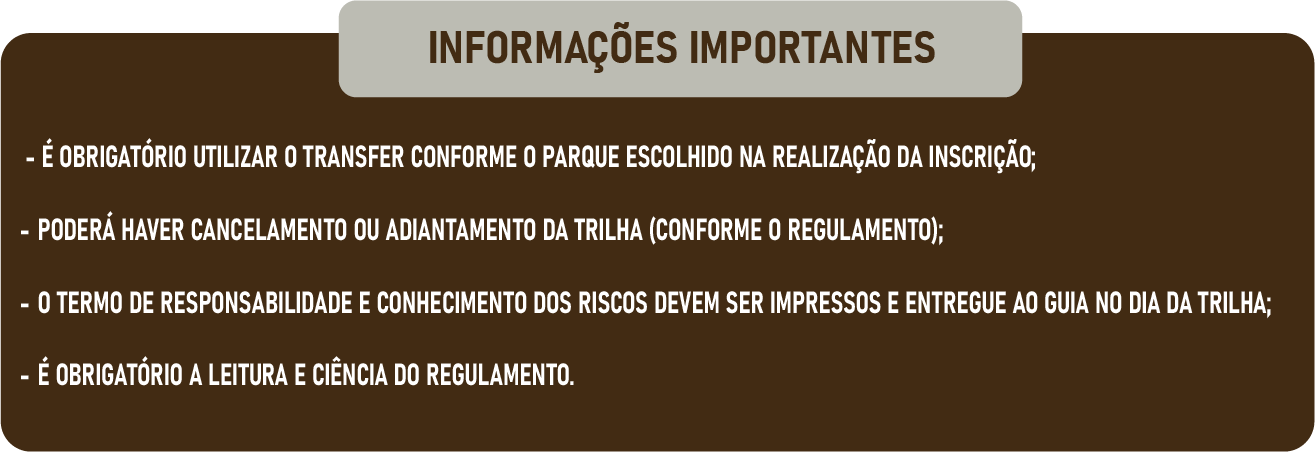 INFORMAÇÕES IMPORTANTES

- É OBRIGATÓRIO UTILIZAR O TRANSFER CONFORME O PARQUE ESCOLHIDO NA REALIZAÇÃO DA INSCRIÇÃO;

- PODERÁ HAVER CANCELAMENTO OU ADIANTAMENTO DA TRILHA (CONFORME O REGULAMENTO);

- O TERMO DE RESPONSABILIDADE E CONHECIMENTO DOS RISCOS DEVEM SER IMPRESSOS E ENTREGUE AO GUIA NO DIA DA TRILHA;

- É OBRIGATÓRIO A LEITURA E CIÊNCIA DO REGULAMENTO.